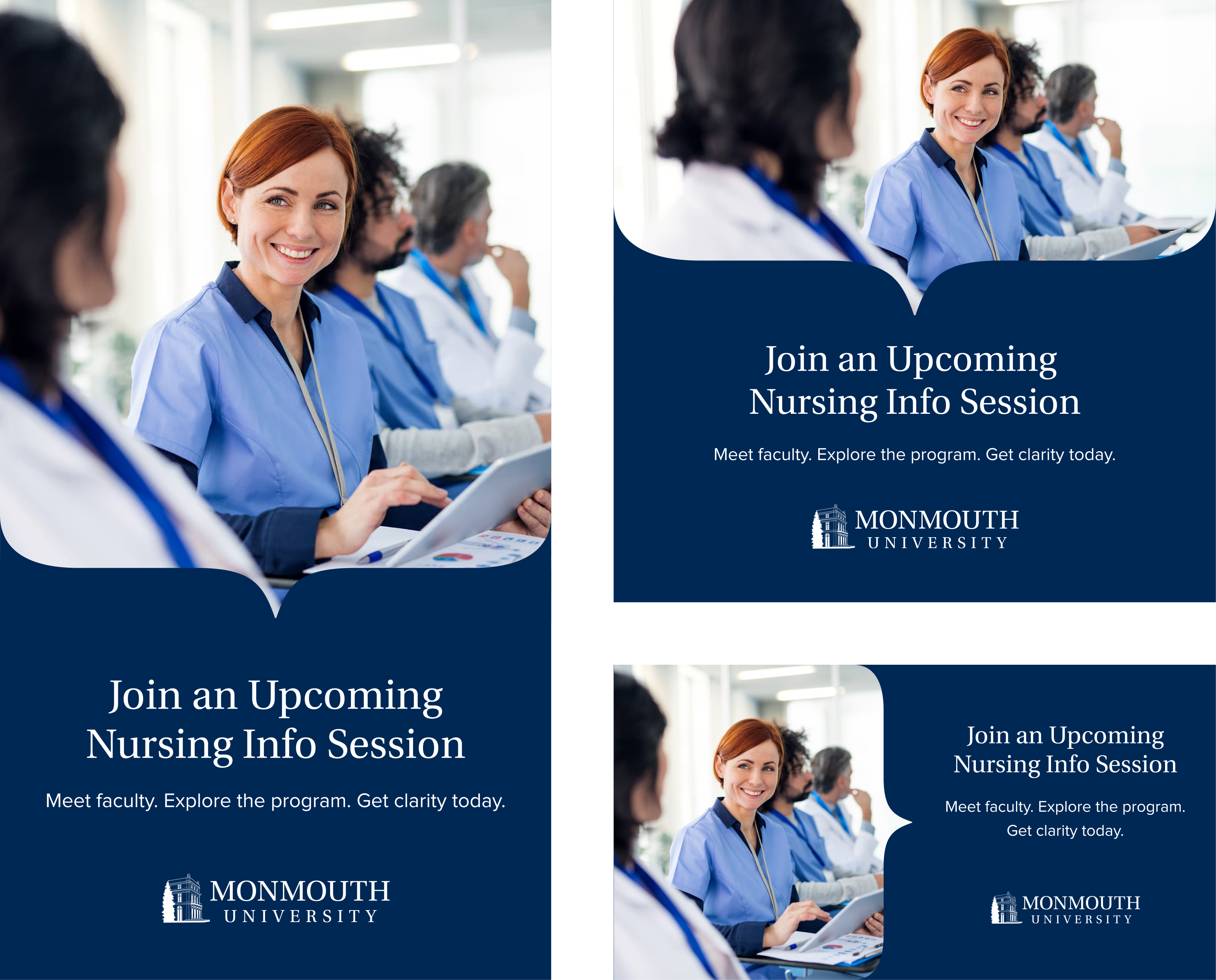 Join an Upcoming Nursing Info Session

Meet faculty. Explore the program. Get clarity today.

MONMOUTH UNIVERSITY

Join an Upcoming Nursing Info Session

Meet faculty. Explore the program. Get clarity today.

MONMOUTH UNIVERSITY

Join an Upcoming Nursing Info Session

Meet faculty. Explore the program. Get clarity today.

MONMOUTH UNIVERSITY